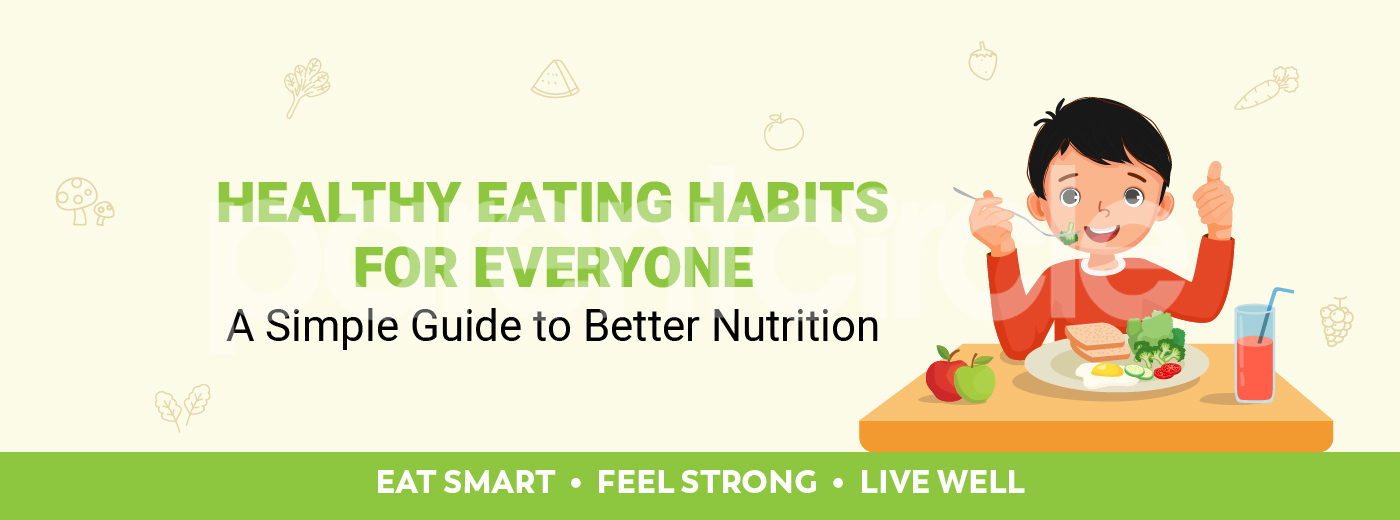 HEALTHY EATING HABITS FOR EVERYONE

A Simple Guide to Better Nutrition

EAT SMART • FEEL STRONG • LIVE WELL